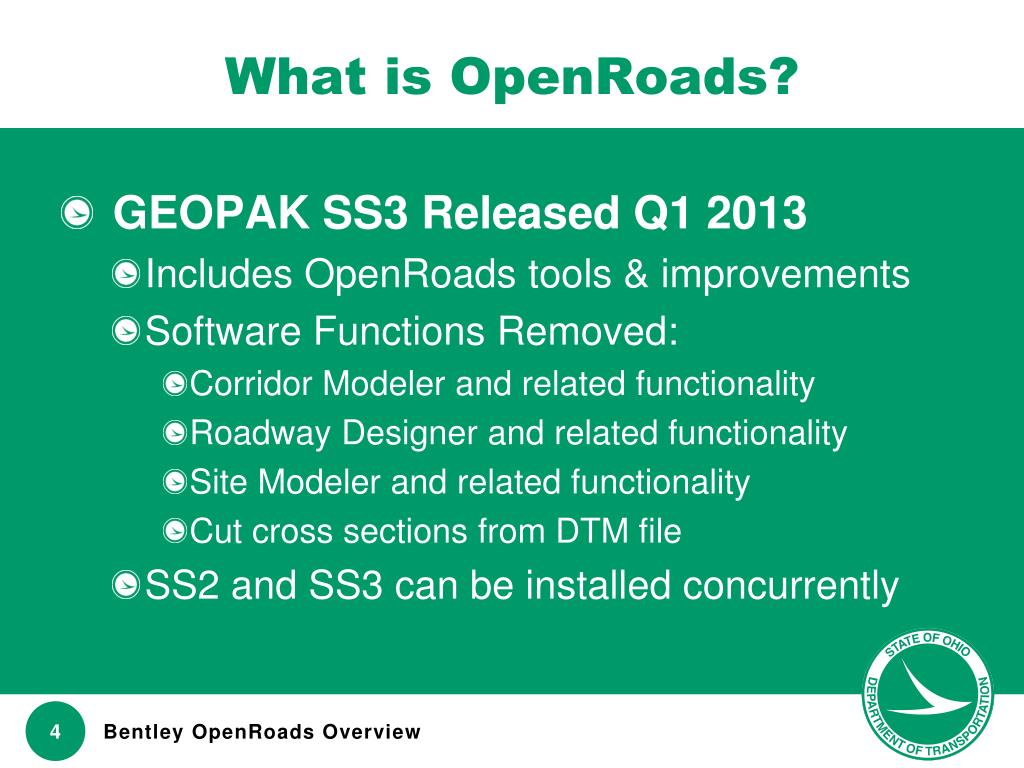 What is OpenRoads?

GEOPAK SS3 Released Q1 2013

Includes OpenRoads tools & improvements

Software Functions Removed:

Corridor Modeler and related functionality

Roadway Designer and related functionality

Site Modeler and related functionality

Cut cross sections from DTM file

SS2 and SS3 can be installed concurrently

STATE OF OHIO DEPARTMENT OF TRANSPORTATION

4

Bentley OpenRoads Overview